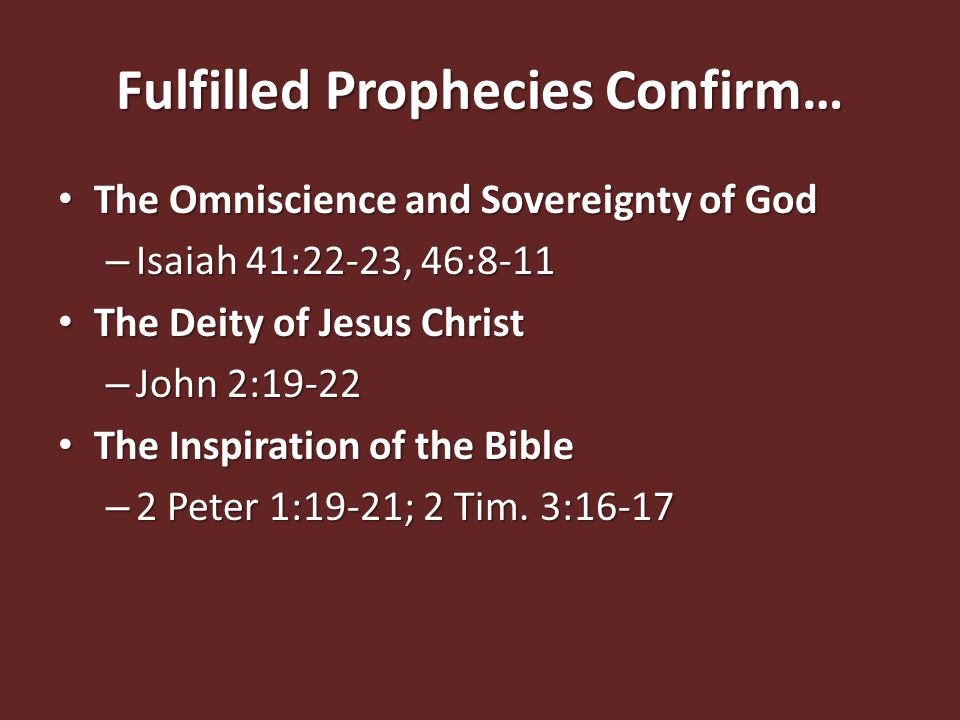 Fulfilled Prophecies Confirm…

• The Omniscience and Sovereignty of God
– Isaiah 41:22-23, 46:8-11
• The Deity of Jesus Christ
– John 2:19-22
• The Inspiration of the Bible
– 2 Peter 1:19-21; 2 Tim. 3:16-17